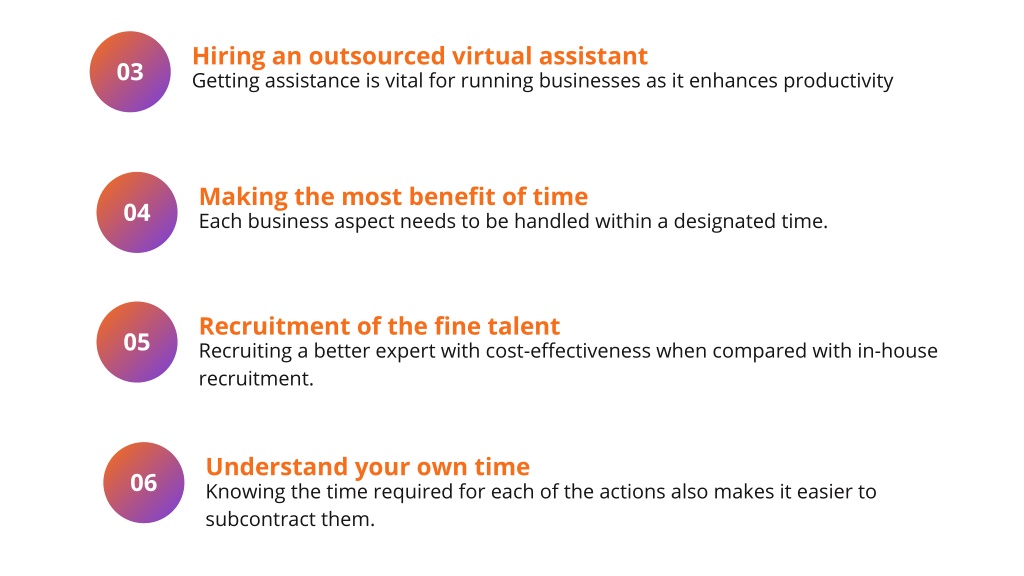 03

Hiring an outsourced virtual assistant
Getting assistance is vital for running businesses as it enhances productivity

04

Making the most benefit of time
Each business aspect needs to be handled within a designated time.

05

Recruitment of the fine talent
Recruiting a better expert with cost-effectiveness when compared with in-house recruitment.

06

Understand your own time
Knowing the time required for each of the actions also makes it easier to subcontract them.